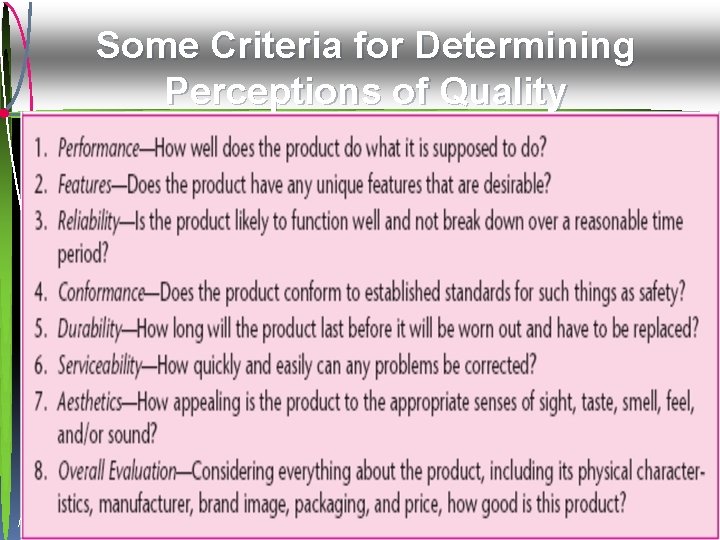 Some Criteria for Determining Perceptions of Quality

1. Performance—How well does the product do what it is supposed to do?

2. Features—Does the product have any unique features that are desirable?

3. Reliability—Is the product likely to function well and not break down over a reasonable time period?

4. Conformance—Does the product conform to established standards for such things as safety?

5. Durability—How long will the product last before it will be worn out and have to be replaced?

6. Serviceability—How quickly and easily can any problems be corrected?

7. Aesthetics—How appealing is the product to the appropriate senses of sight, taste, smell, feel, and/or sound?

8. Overall Evaluation—Considering everything about the product, including its physical characteristics, manufacturer, brand image, packaging, and price, how good is this product?